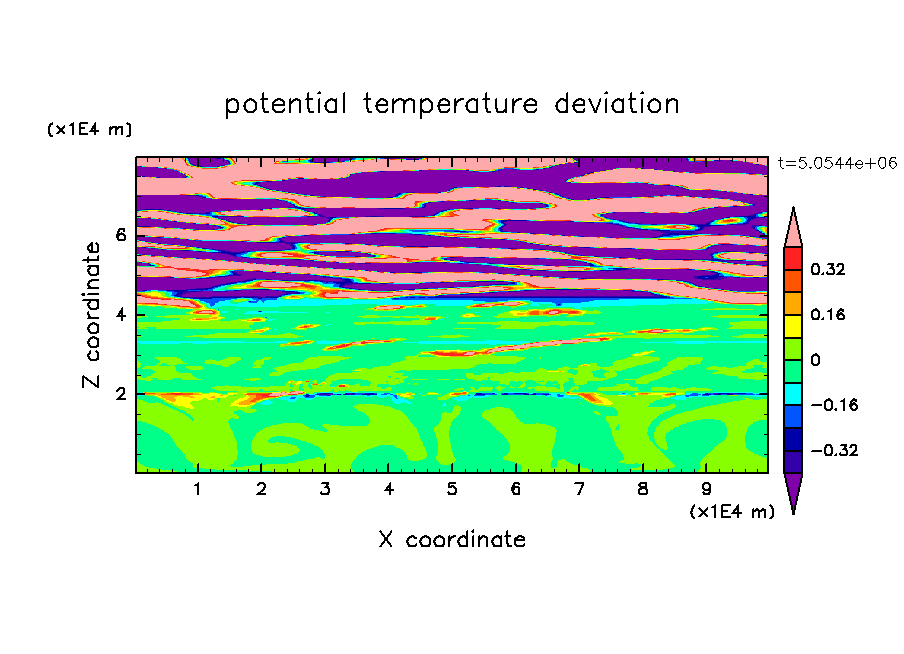 potential temperature deviation

(x1E4 m)

t=5.0544e+06

Z coordinate

6
4
2

0.32
0.16
0
−0.16
−0.32

1 2 3 4 5 6 7 8 9

(x1E4 m)

X coordinate